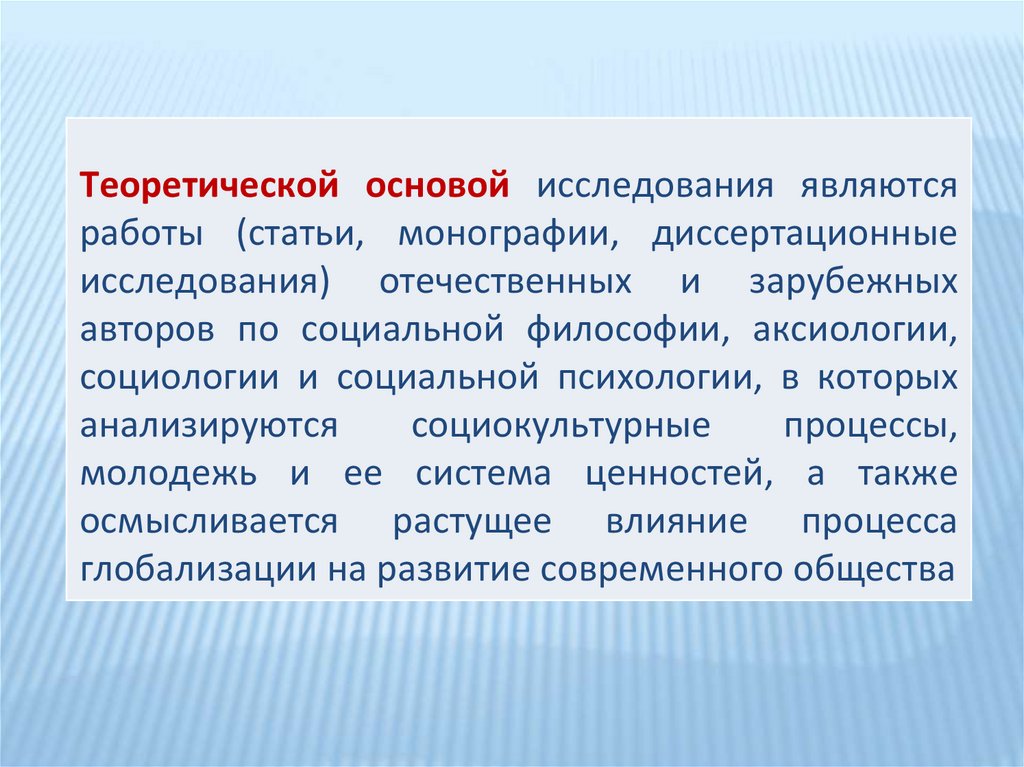 Теоретической основой исследования являются работы (статьи, монографии, диссертационные исследования) отечественных и зарубежных авторов по социальной философии, аксиологии, социологии и социальной психологии, в которых анализируются социокультурные процессы, молодежь и ее система ценностей, а также осмысливается растущее влияние процесса глобализации на развитие современного общества